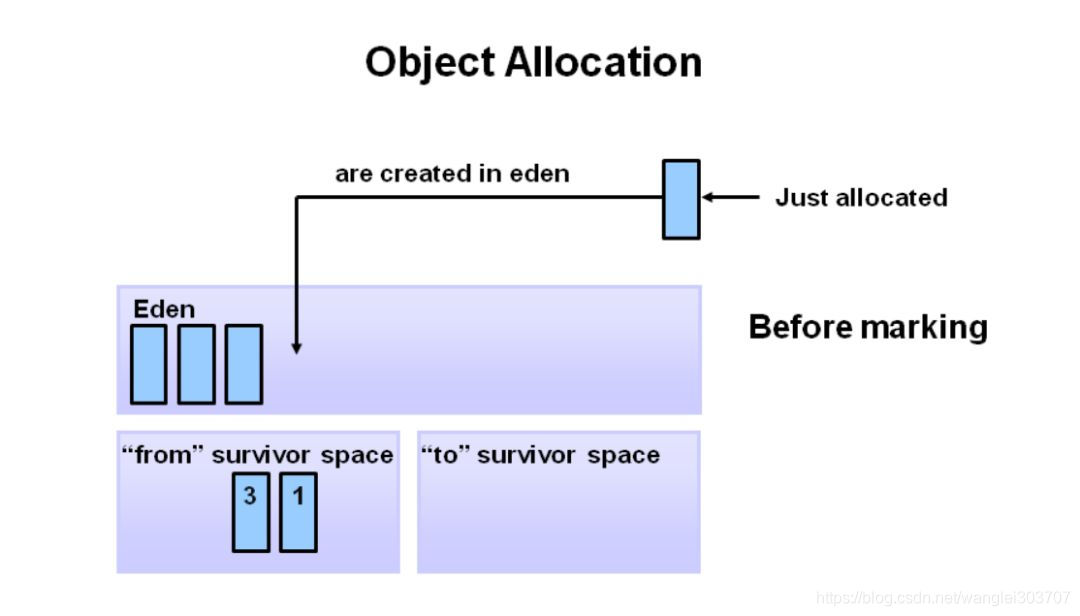 Object Allocation

are created in eden

Just allocated

Eden

Before marking

“from” survivor space

3

1

“to” survivor space

https://blog.csdn.net/wanglei303707